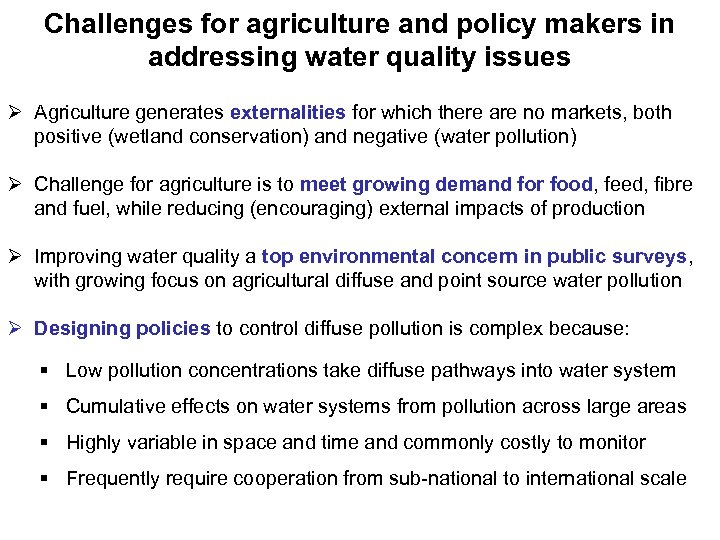 Challenges for agriculture and policy makers in addressing water quality issues

➢ Agriculture generates externalities for which there are no markets, both positive (wetland conservation) and negative (water pollution)

➢ Challenge for agriculture is to meet growing demand for food, feed, fibre and fuel, while reducing (encouraging) external impacts of production

➢ Improving water quality a top environmental concern in public surveys, with growing focus on agricultural diffuse and point source water pollution

➢ Designing policies to control diffuse pollution is complex because:

▪ Low pollution concentrations take diffuse pathways into water system

▪ Cumulative effects on water systems from pollution across large areas

▪ Highly variable in space and time and commonly costly to monitor

▪ Frequently require cooperation from sub-national to international scale